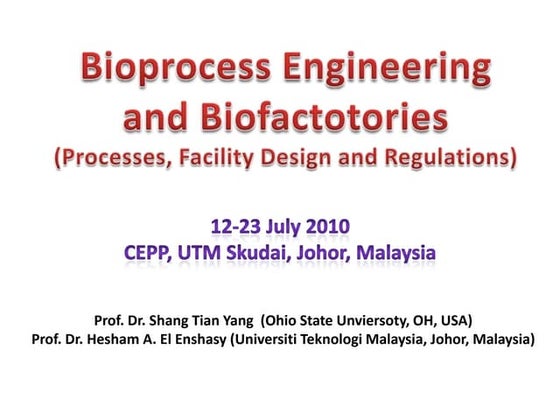 Bioprocess Engineering and Biofactotories
(Processes, Facility Design and Regulations)

12-23 July 2010
CEPP, UTM Skudai, Johor, Malaysia

Prof. Dr. Shang Tian Yang (Ohio State Unviersoty, OH, USA)
Prof. Dr. Hesham A. El Enshasy (Universiti Teknologi Malaysia, Johor, Malaysia)